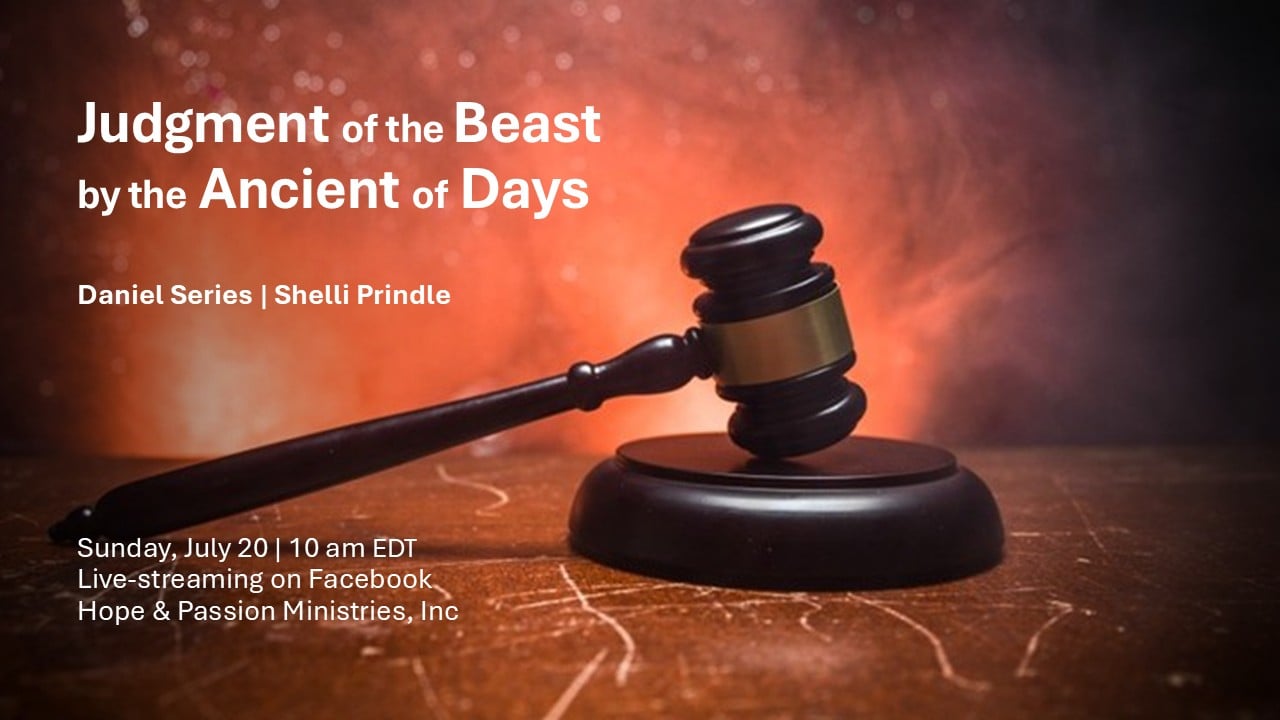 Judgment of the Beast
by the Ancient of Days

Daniel Series | Shelli Prindle

Sunday, July 20 | 10 am EDT
Live-streaming on Facebook
Hope & Passion Ministries, Inc